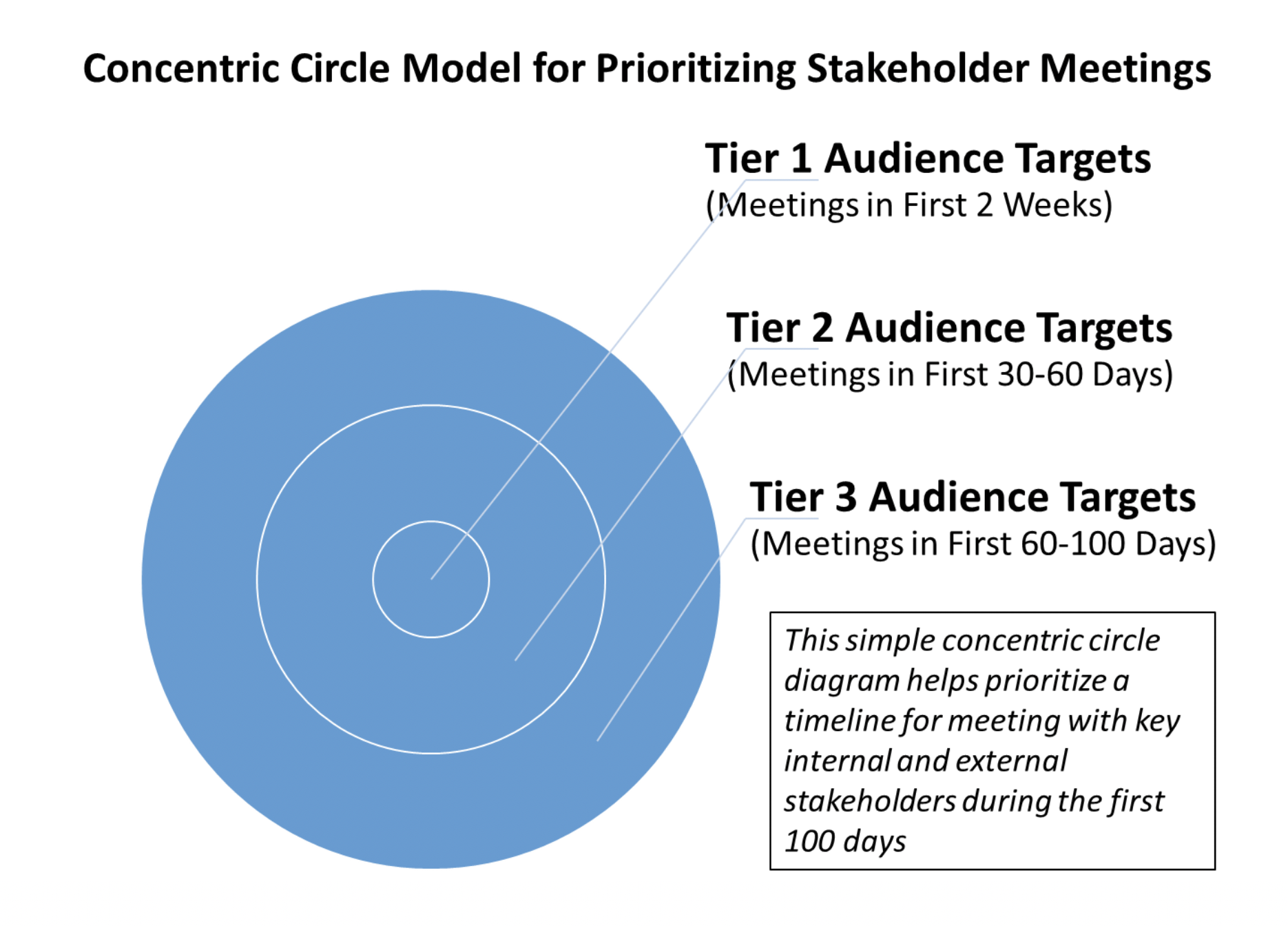 Concentric Circle Model for Prioritizing Stakeholder Meetings

Tier 1 Audience Targets
(Meetings in First 2 Weeks)

Tier 2 Audience Targets
(Meetings in First 30-60 Days)

Tier 3 Audience Targets
(Meetings in First 60-100 Days)

This simple concentric circle diagram helps prioritize a timeline for meeting with key internal and external stakeholders during the first 100 days